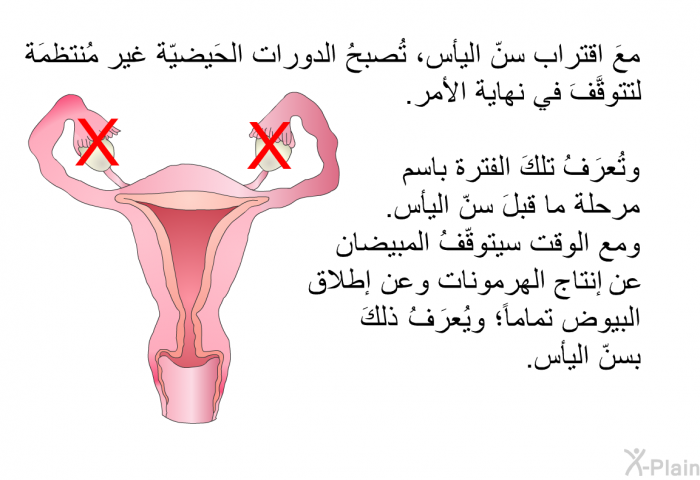 معَ اقتراب سنّ اليأس، تُصبحُ الدورات الحَيضيّة غير مُنتظمَة لتتوقَّفَ في نهاية الأمر.

وتُعرَفُ تلكَ الفترة باسم مرحلة ما قبلَ سنّ اليأس. ومع الوقت سيتوقّفُ المبيضان عن إنتاج الهرمونات وعن إطلاق البيوض تماماً؛ ويُعرَفُ ذلكَ بسنّ اليأس.

X-Plain